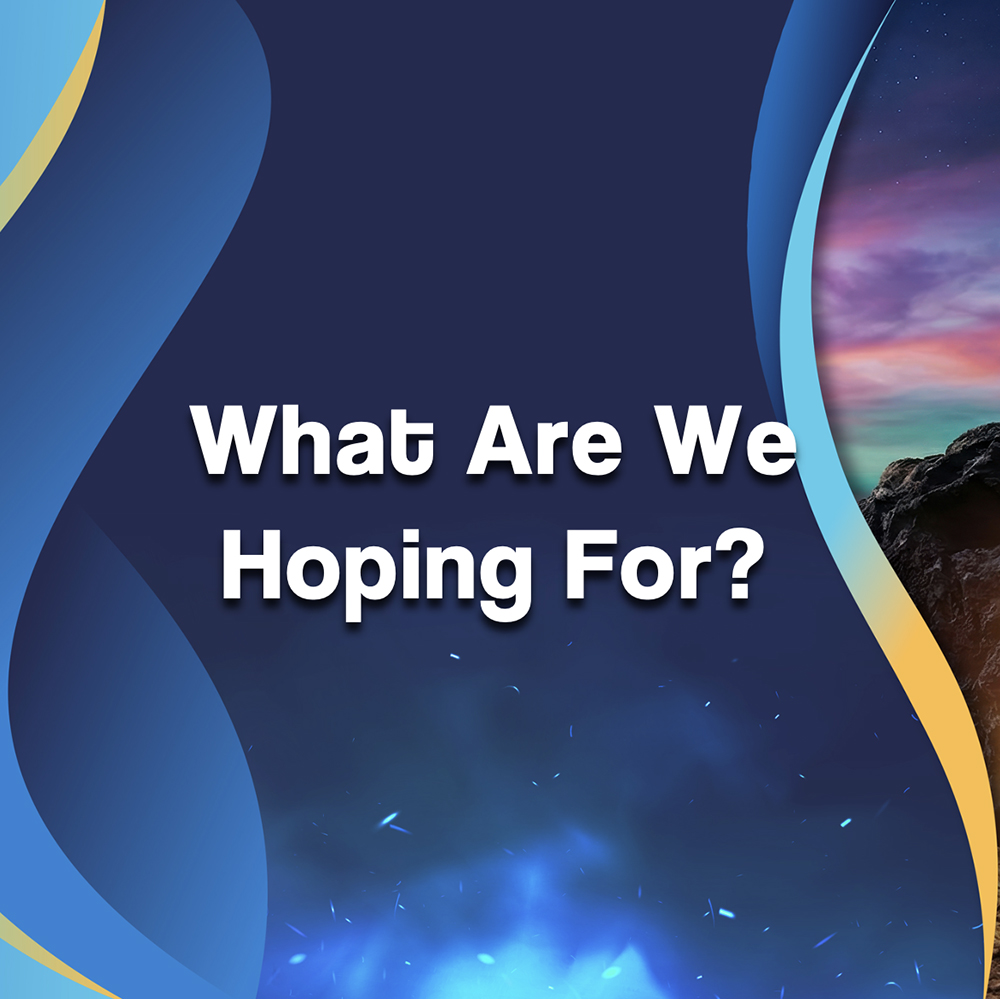 What Are We Hoping For?